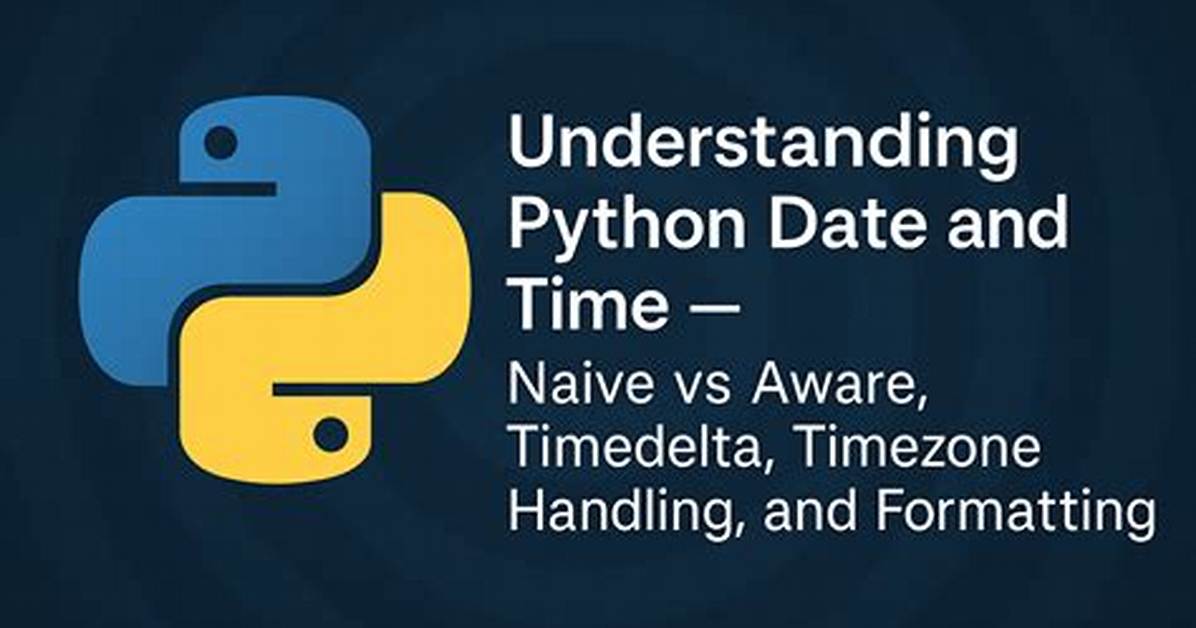 Understanding Python Date and Time —

Naive vs Aware, Timedelta, Timezone Handling, and Formatting